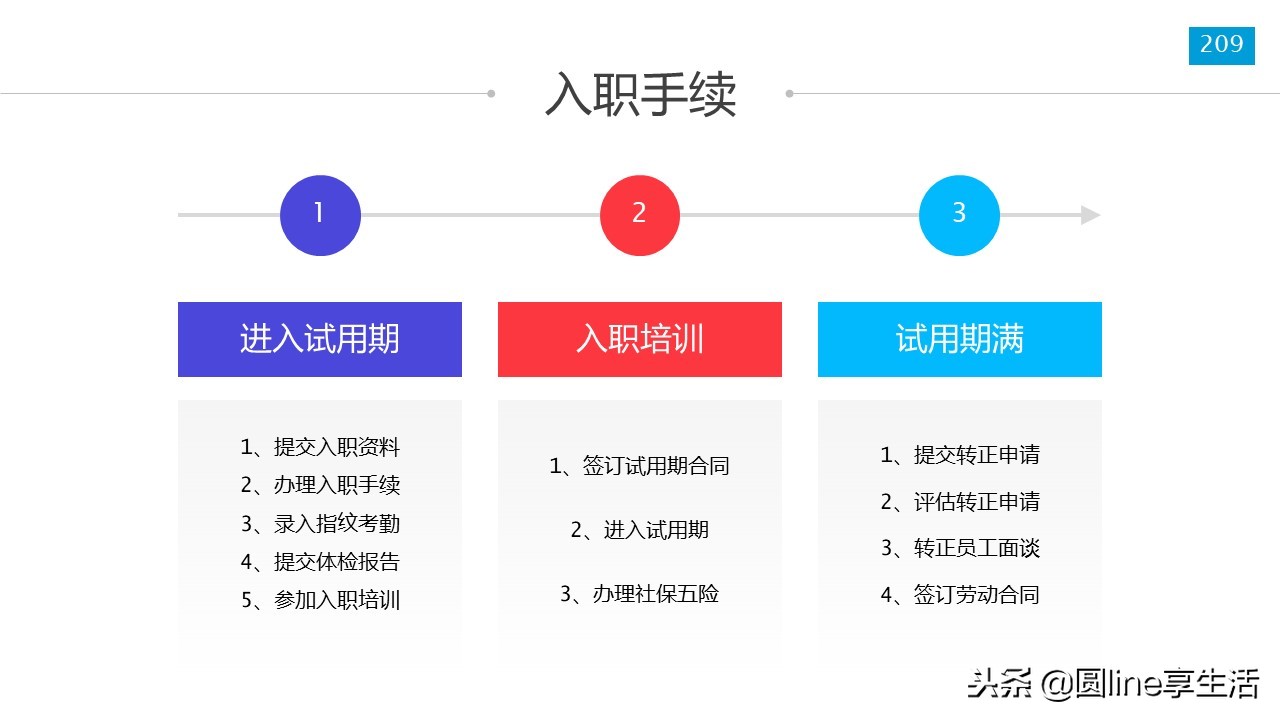 209

入职手续

1

2

3

进入试用期

1、提交入职资料
2、办理入职手续
3、录入指纹考勤
4、提交体检报告
5、参加入职培训

入职培训

1、签订试用期合同

2、进入试用期

3、办理社保五险

试用期满

1、提交转正申请

2、评估转正申请

3、转正员工面谈

4、签订劳动合同

头条 @圆line享生活